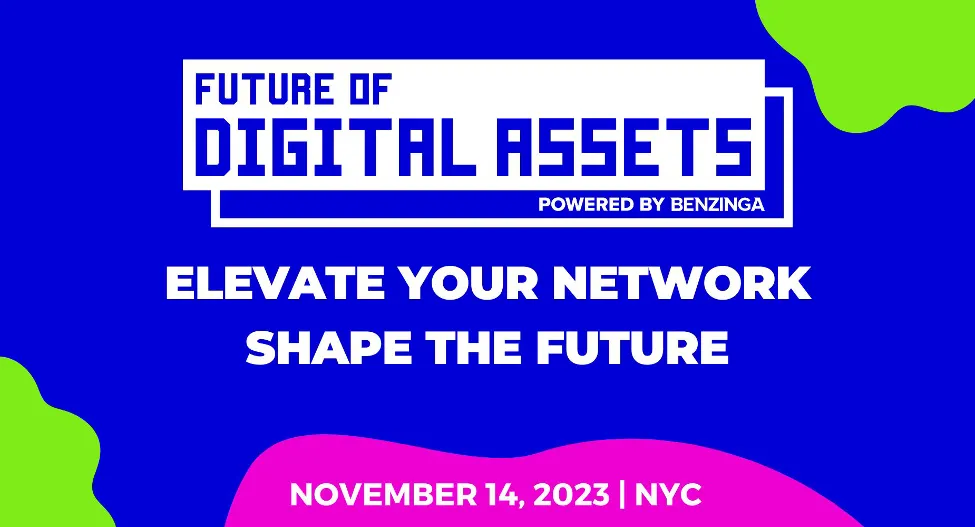 FUTURE OF
DIGITAL ASSETS
POWERED BY BENZINGA

ELEVATE YOUR NETWORK
SHAPE THE FUTURE

NOVEMBER 14, 2023 | NYC